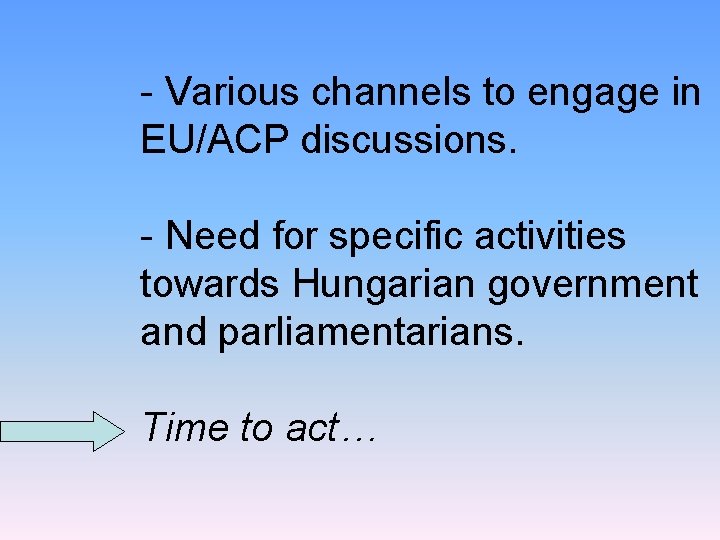 - Various channels to engage in EU/ACP discussions.

- Need for specific activities towards Hungarian government and parliamentarians.

Time to act…